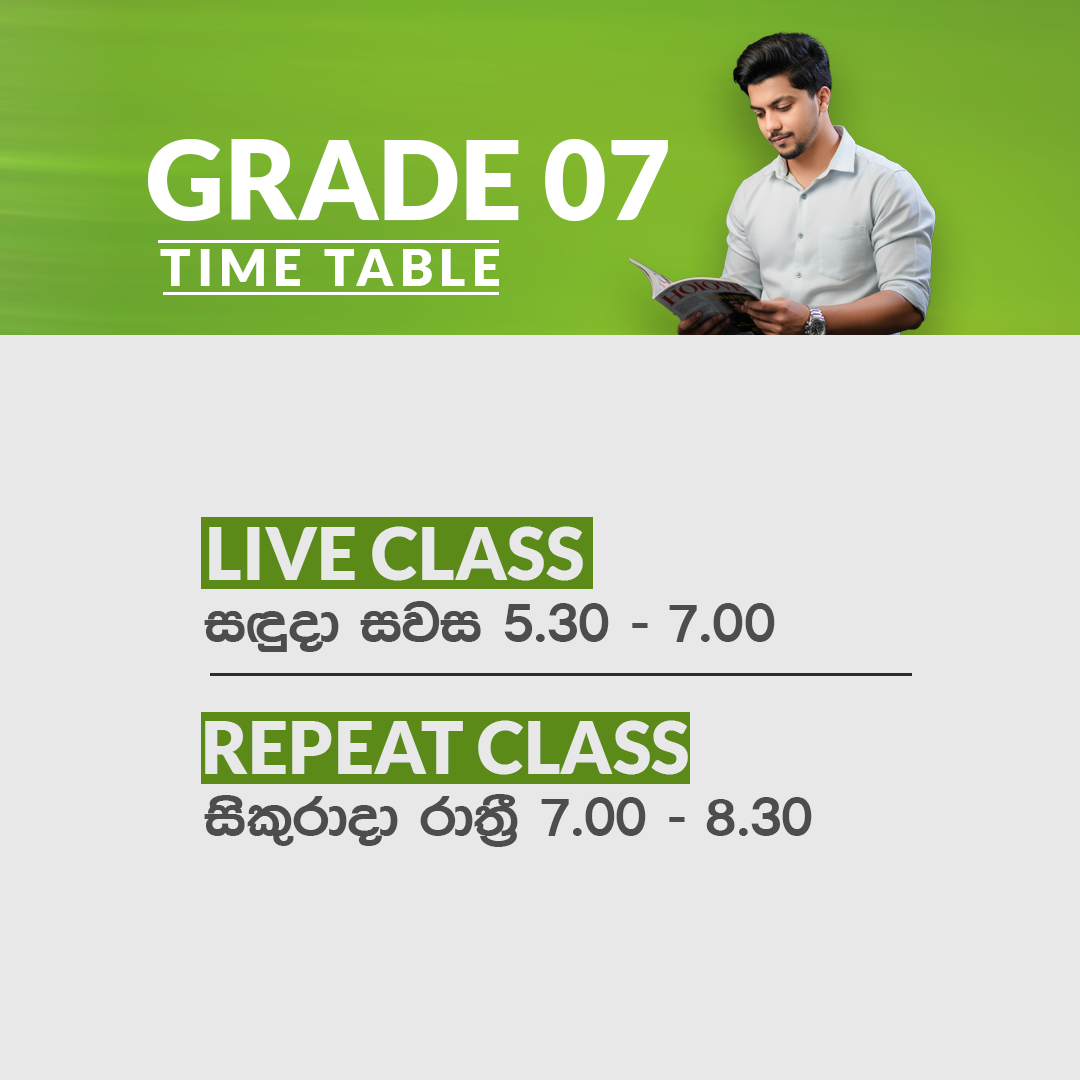 GRADE 07
TIME TABLE

LIVE CLASS
සඳුදා සවස 5.30 - 7.00

REPEAT CLASS
සිකුරාදා රාත්‍රී 7.00 - 8.30